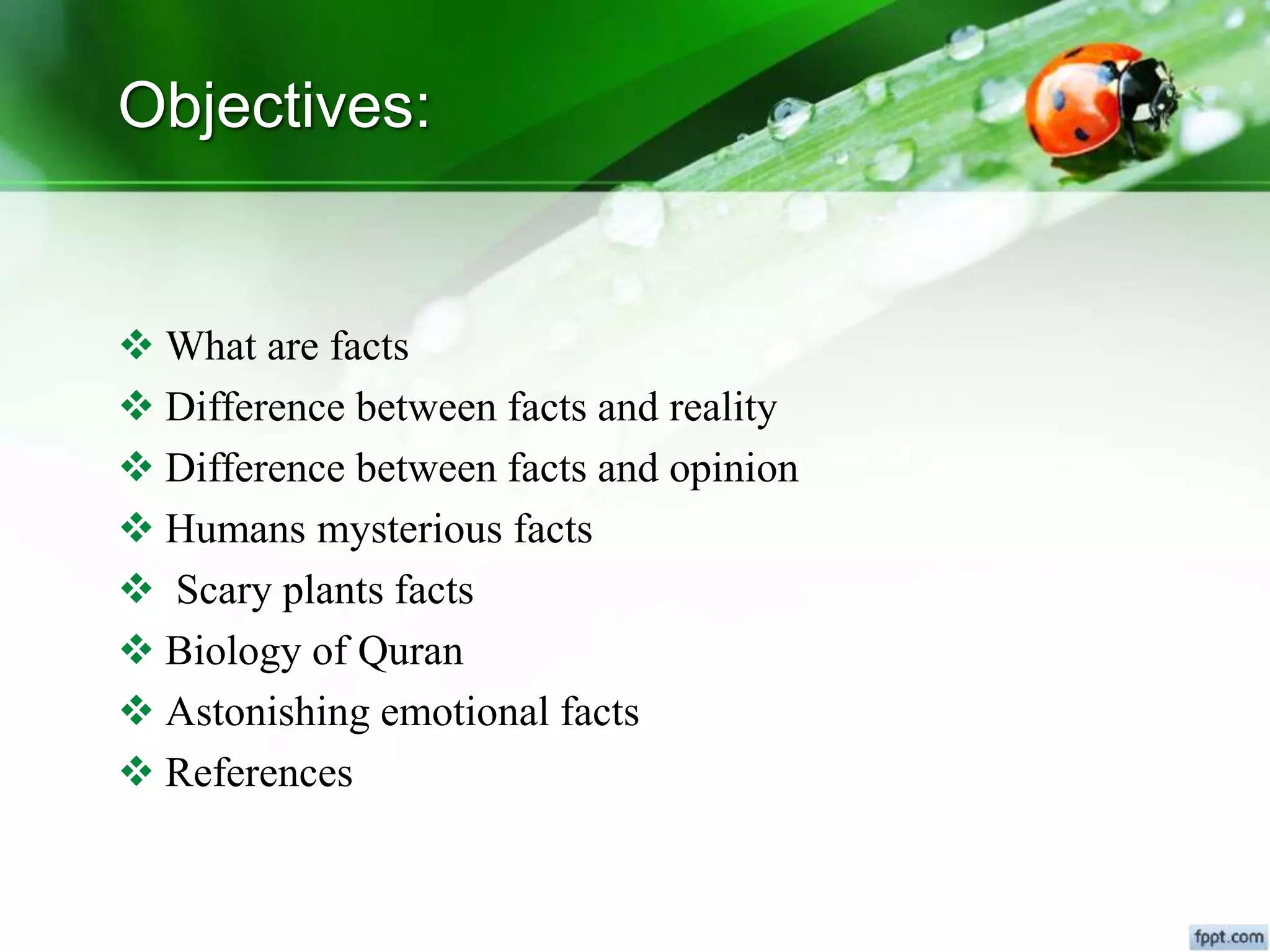 Objectives:

❖ What are facts
❖ Difference between facts and reality
❖ Difference between facts and opinion
❖ Humans mysterious facts
❖ Scary plants facts
❖ Biology of Quran
❖ Astonishing emotional facts
❖ References

fppt.com